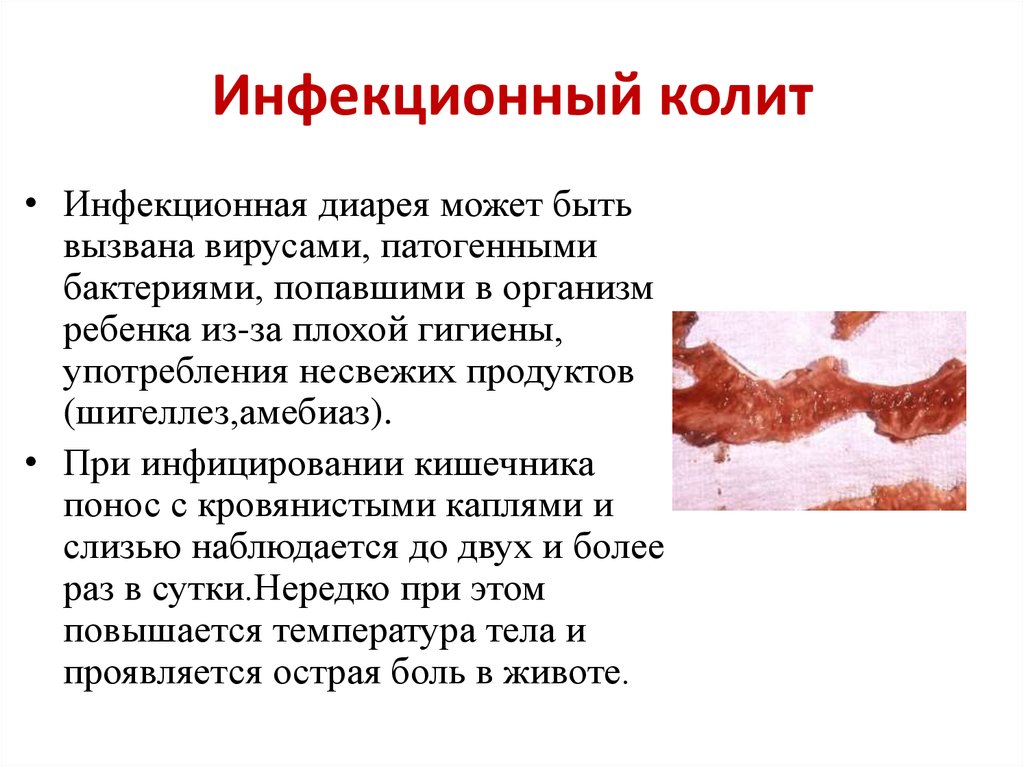 Инфекционный колит

• Инфекционная диарея может быть вызвана вирусами, патогенными бактериями, попавшими в организм ребенка из-за плохой гигиены, употребления несвежих продуктов (шигеллез,амебиаз).

• При инфицировании кишечника понос с кровянистыми каплями и слизью наблюдается до двух и более раз в сутки.Нередко при этом повышается температура тела и проявляется острая боль в животе.